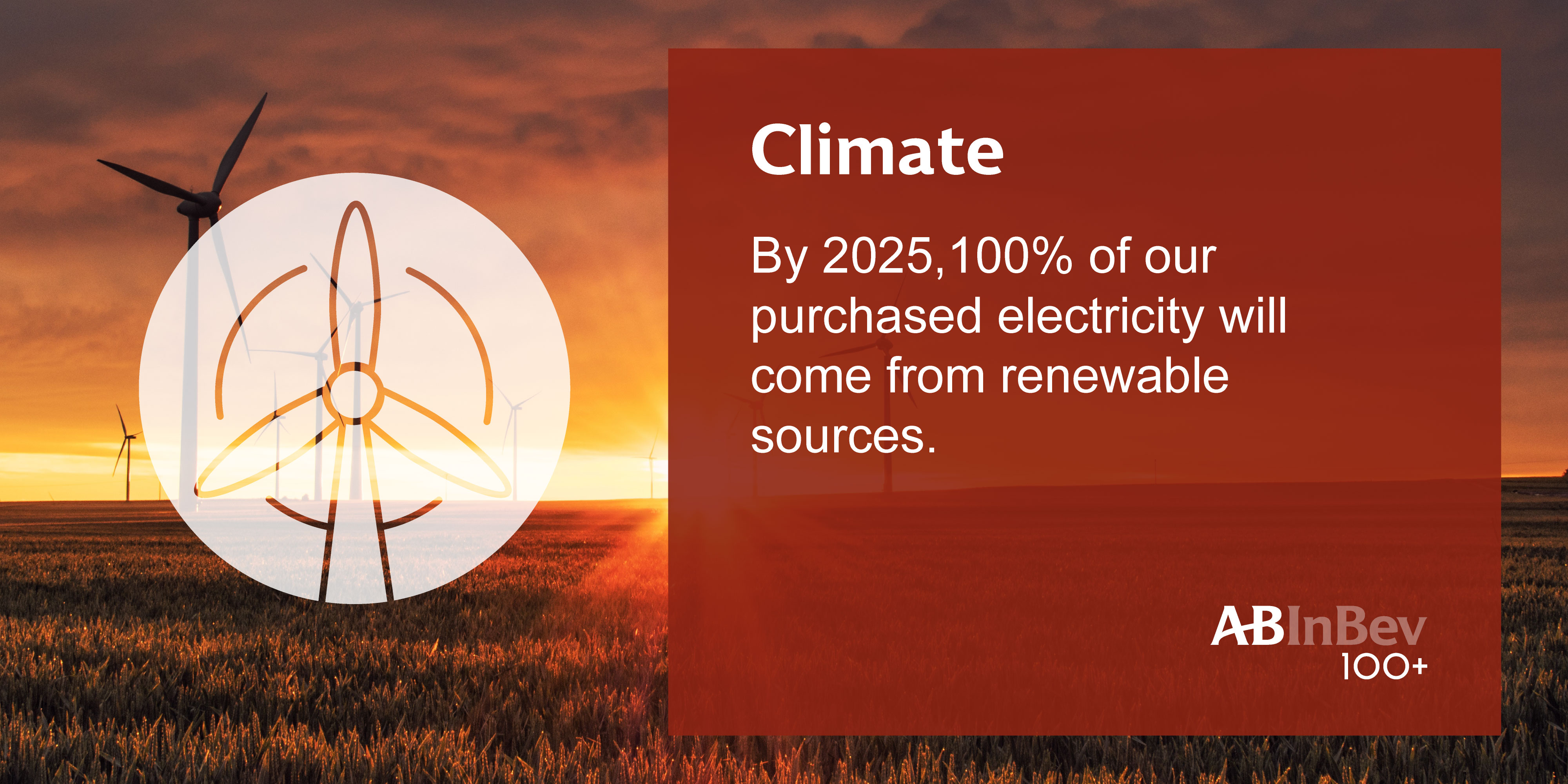 Climate

By 2025,100% of our purchased electricity will come from renewable sources.

ABInBev
100+